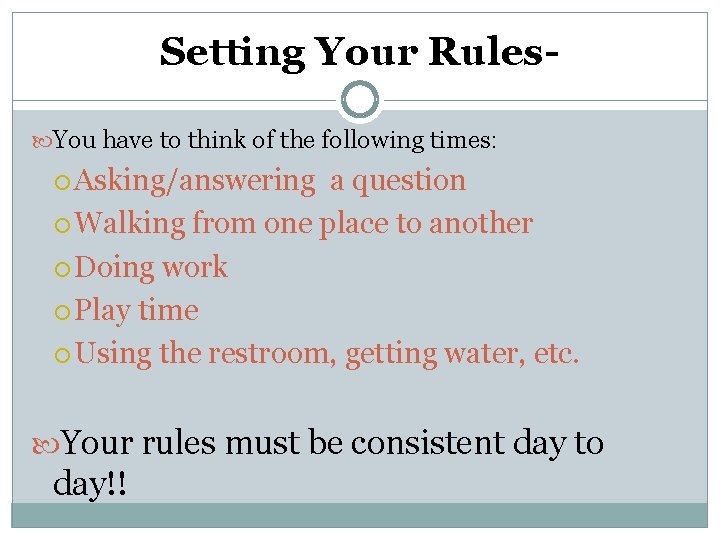 Setting Your Rules-

You have to think of the following times:

Asking/answering a question

Walking from one place to another

Doing work

Play time

Using the restroom, getting water, etc.

Your rules must be consistent day to day!!